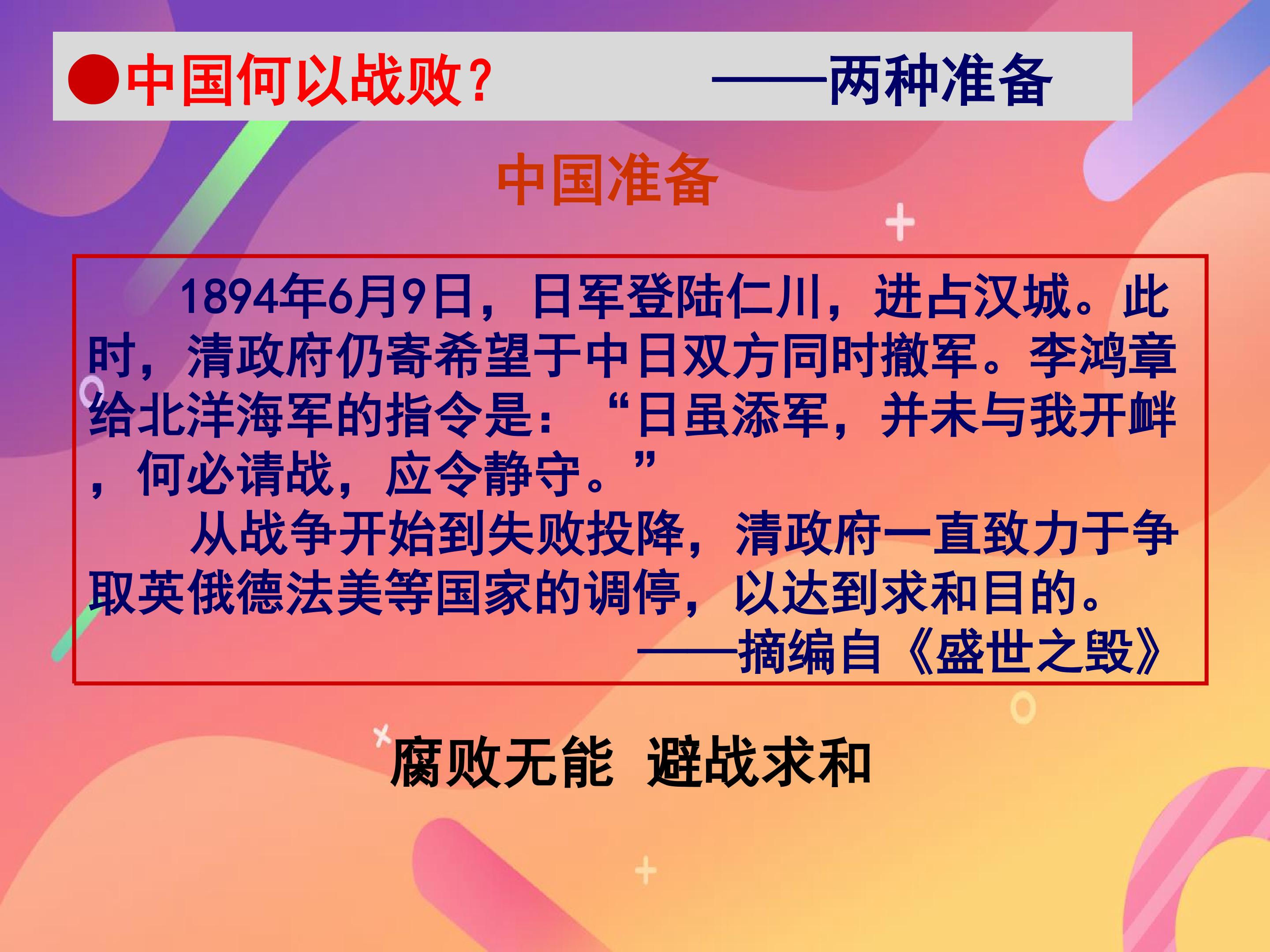 ●中国何以战败？ ——两种准备

中国准备

1894年6月9日，日军登陆仁川，进占汉城。此时，清政府仍寄希望于中日双方同时撤军。李鸿章给北洋海军的指令是：“日虽添军，并未与我开衅，何必请战，应令静守。”

从战争开始到失败投降，清政府一直致力于争取英俄德法美等国家的调停，以达到求和目的。

——摘编自《盛世之毁》

腐败无能 避战求和